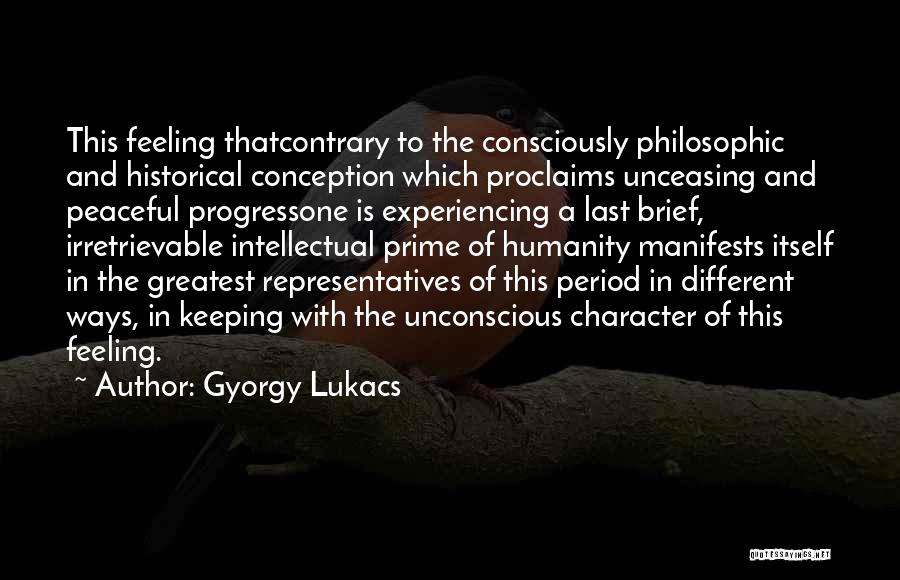 This feeling thatcontrary to the consciously philosophic and historical conception which proclaims unceasing and peaceful progressone is experiencing a last brief, irretrievable intellectual prime of humanity manifests itself in the greatest representatives of this period in different ways, in keeping with the unconscious character of this feeling.

~ Author: Gyorgy Lukacs

QUOTESSAYINGS.NET